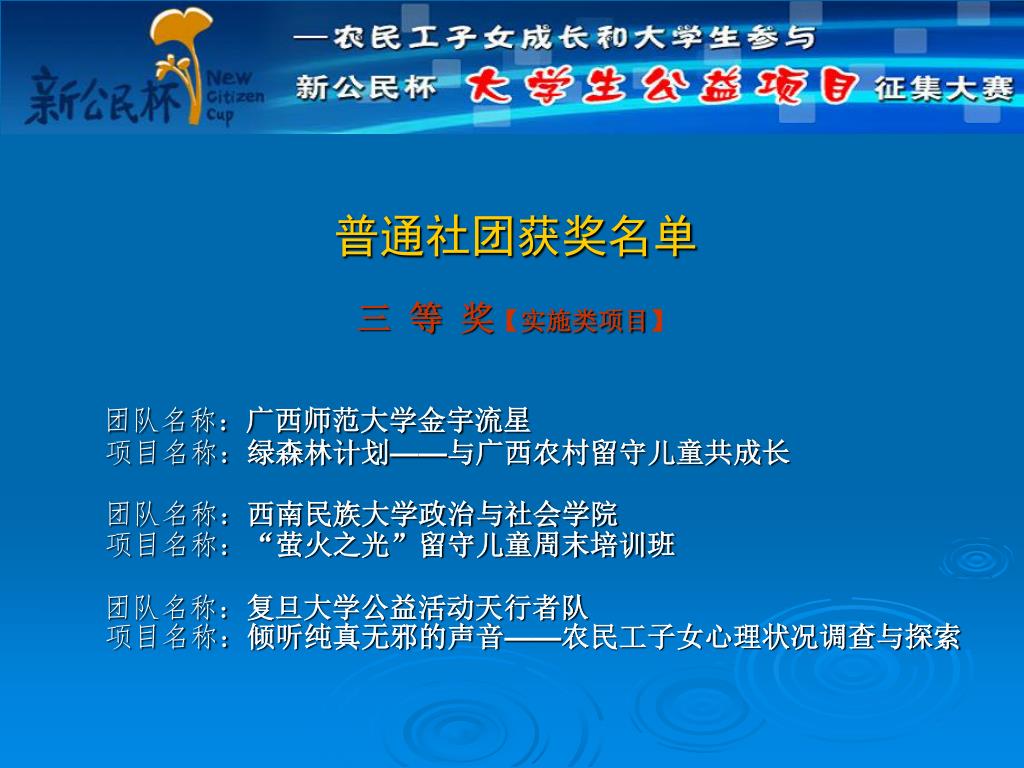 新公民杯 New Citizen Cup

—农民工子女成长和大学生参与

新公民杯 大学生公益项目 征集大赛

普通社团获奖名单

三 等 奖【实施类项目】

团队名称：广西师范大学金宇流星
项目名称：绿森林计划——与广西农村留守儿童共成长

团队名称：西南民族大学政治与社会学院
项目名称：“萤火之光”留守儿童周末培训班

团队名称：复旦大学公益活动天行者队
项目名称：倾听纯真无邪的声音——农民工子女心理状况调查与探索